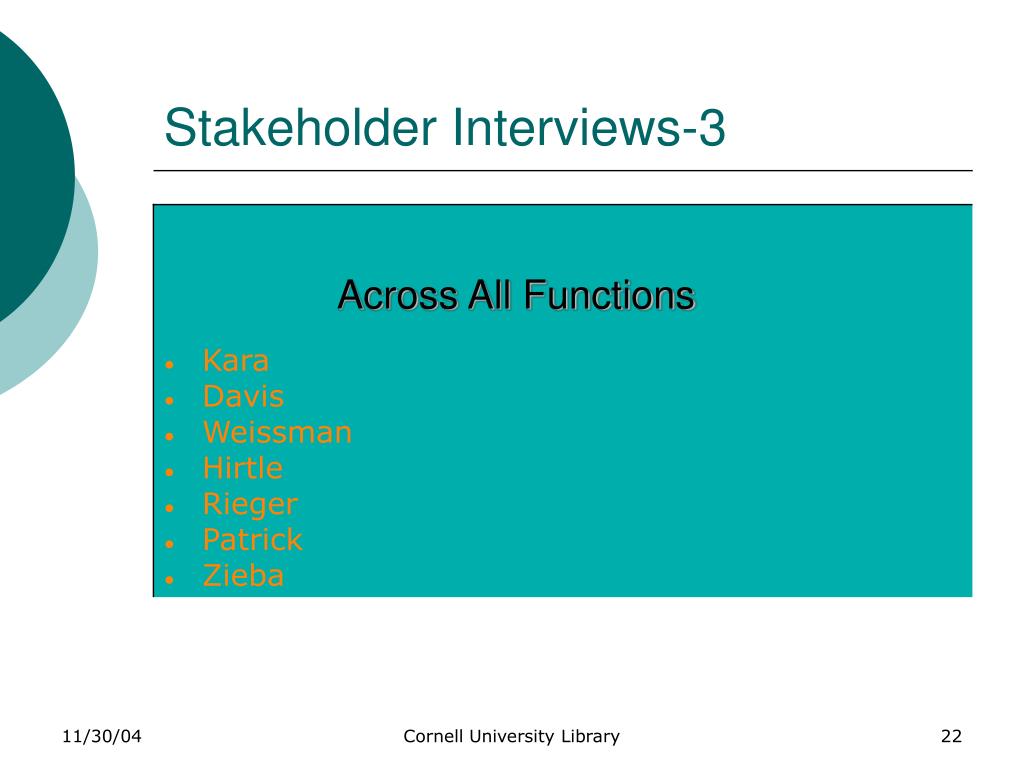 Stakeholder Interviews-3

Across All Functions

- Kara
- Davis
- Weissman
- Hirtle
- Rieger
- Patrick
- Zieba

11/30/04

Cornell University Library

22